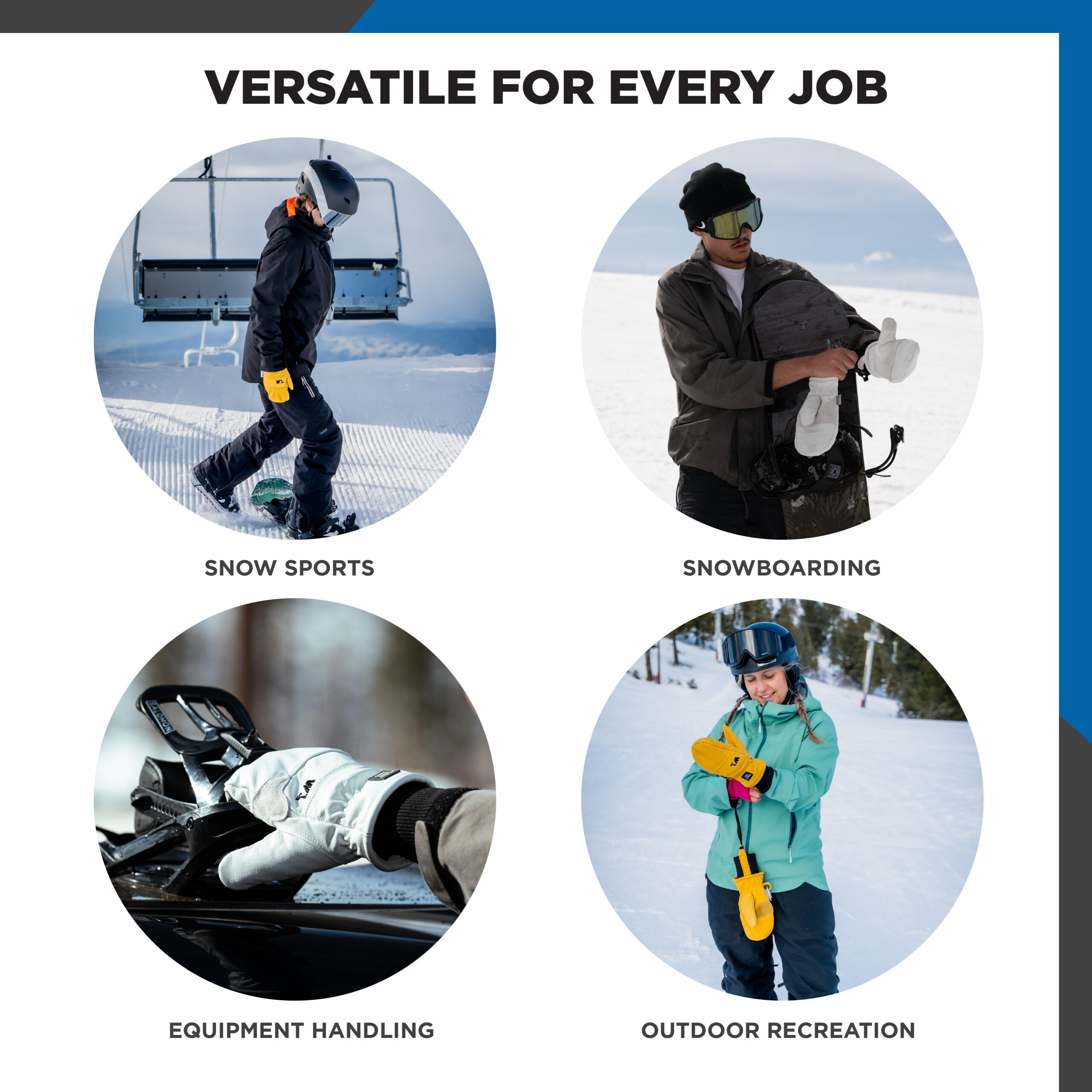 VERSATILE FOR EVERY JOB

SNOW SPORTS

SNOWBOARDING

EQUIPMENT HANDLING

OUTDOOR RECREATION